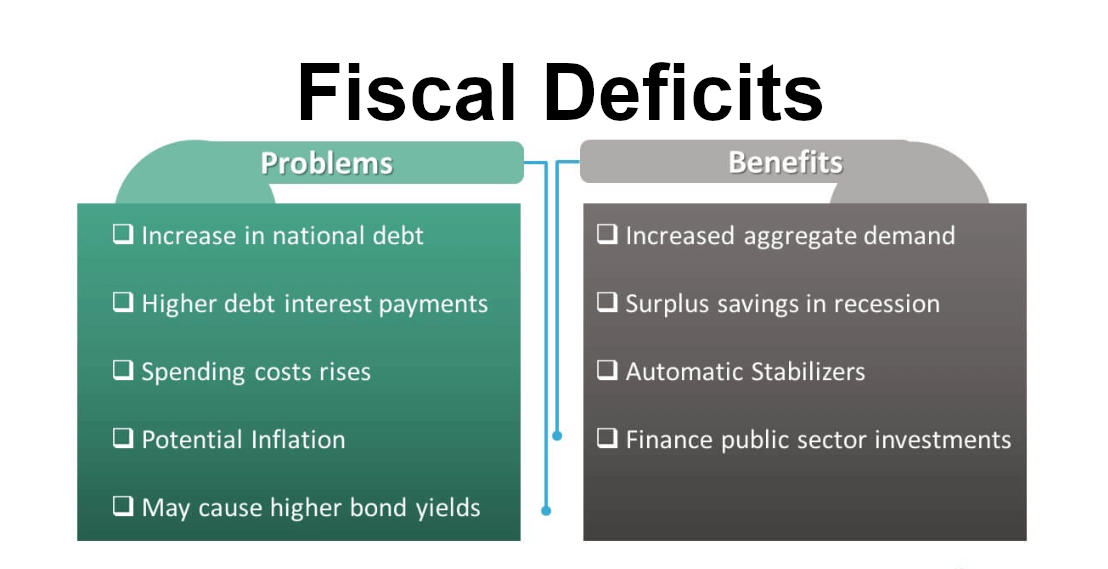 Fiscal Deficits

Problems

❑ Increase in national debt

❑ Higher debt interest payments

❑ Spending costs rises

❑ Potential Inflation

❑ May cause higher bond yields

Benefits

❑ Increased aggregate demand

❑ Surplus savings in recession

❑ Automatic Stabilizers

❑ Finance public sector investments